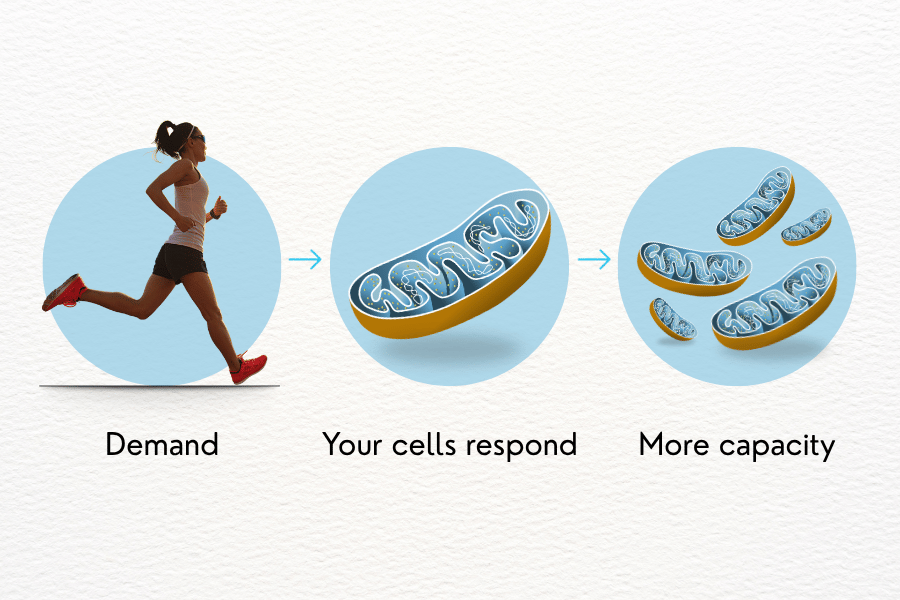 Demand

Your cells respond

More capacity